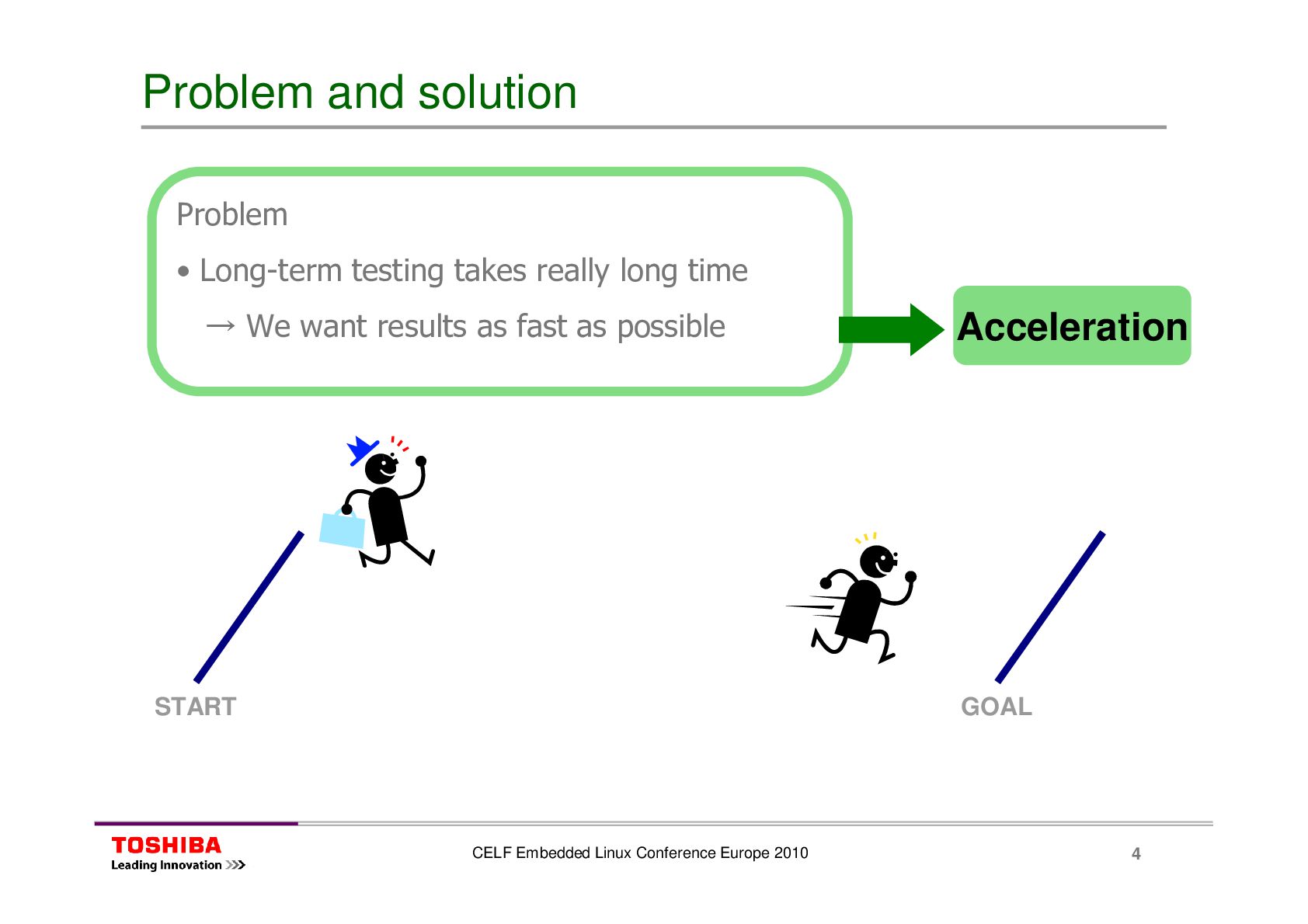 Problem and solution

Problem

• Long-term testing takes really long time

→ We want results as fast as possible

Acceleration

START

GOAL

TOSHIBA
Leading Innovation >>>

CELF Embedded Linux Conference Europe 2010

4